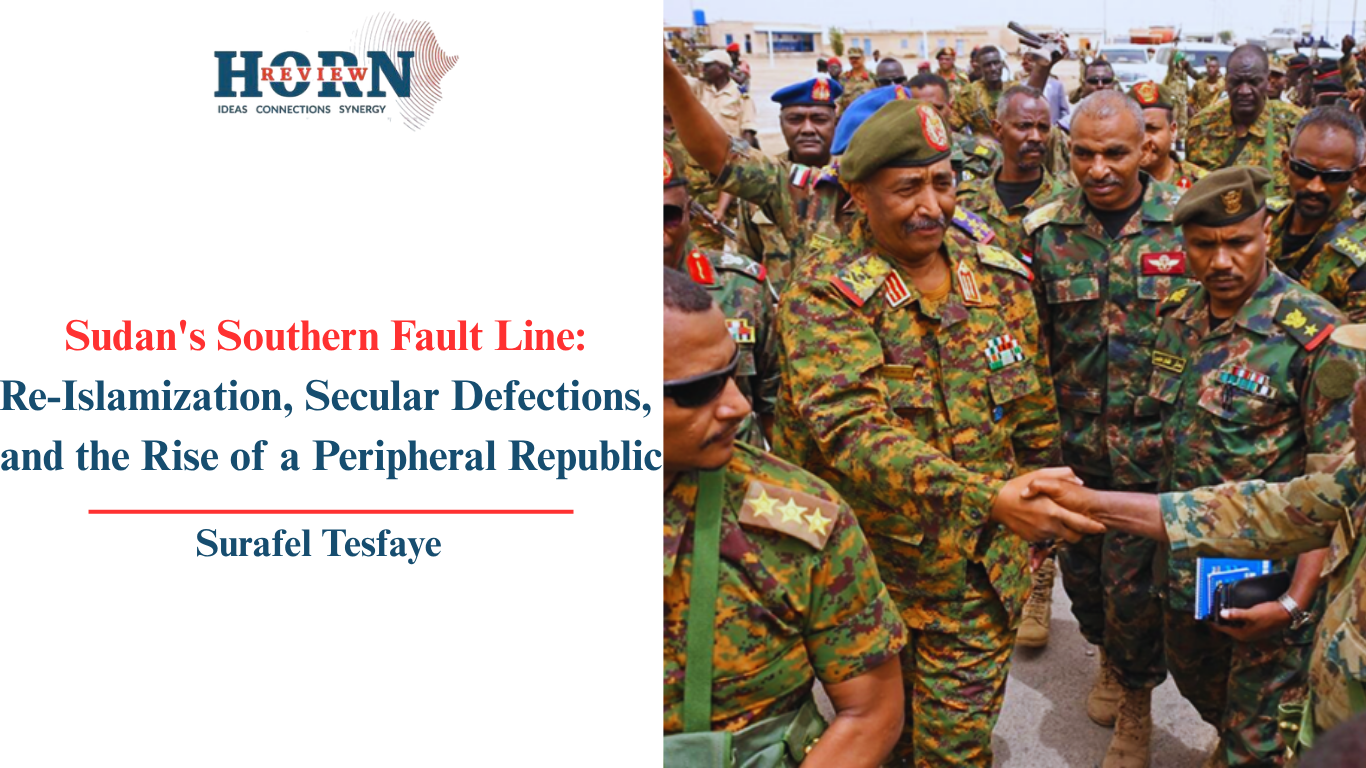 HORN REVIEW
IDEAS CONNECTIONS SYNERGY

Sudan's Southern Fault Line: Re-Islamization, Secular Defections, and the Rise of a Peripheral Republic

Surafel Tesfaye